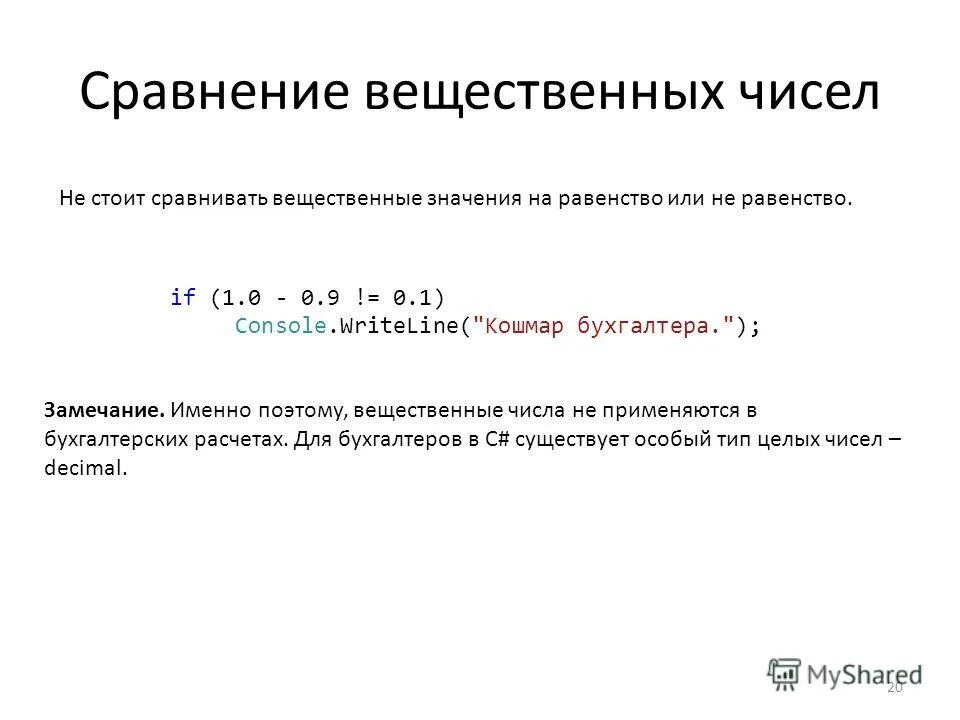 Сравнение вещественных чисел

Не стоит сравнивать вещественные значения на равенство или не равенство.

if (1.0 - 0.9 != 0.1)
    Console.WriteLine("Кошмар бухгалтера.");

Замечание. Именно поэтому, вещественные числа не применяются в бухгалтерских расчетах. Для бухгалтеров в C# существует особый тип целых чисел – decimal.

MyShared

20